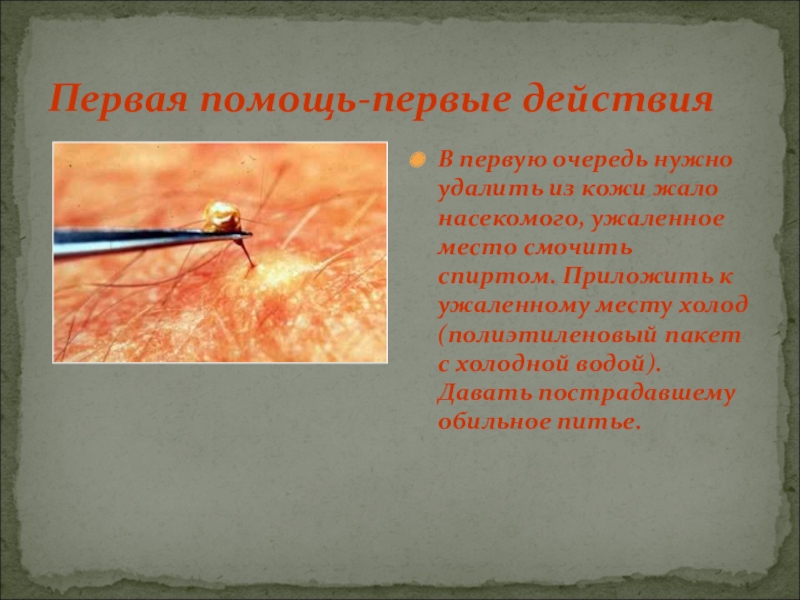 Первая помощь-первые действия

В первую очередь нужно удалить из кожи жало насекомого, ужаленное место смочить спиртом. Приложить к ужаленному месту холод (полиэтиленовый пакет с холодной водой). Давать пострадавшему обильное питье.